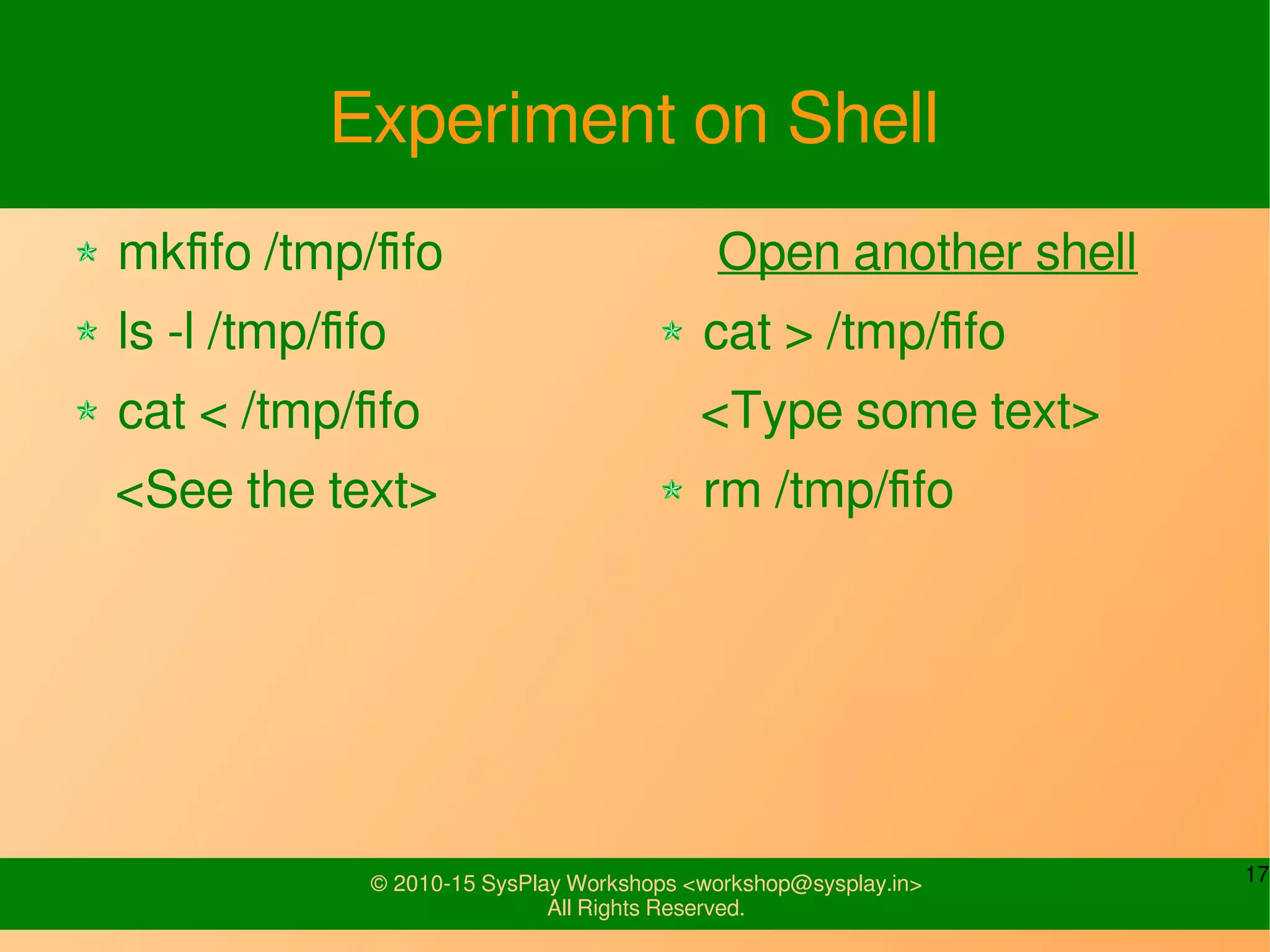 Experiment on Shell

mkfifo /tmp/fifo

ls -l /tmp/fifo

cat < /tmp/fifo

<See the text>

Open another shell

cat > /tmp/fifo

<Type some text>

rm /tmp/fifo

© 2010-15 SysPlay Workshops <workshop@sysplay.in>
All Rights Reserved.

17